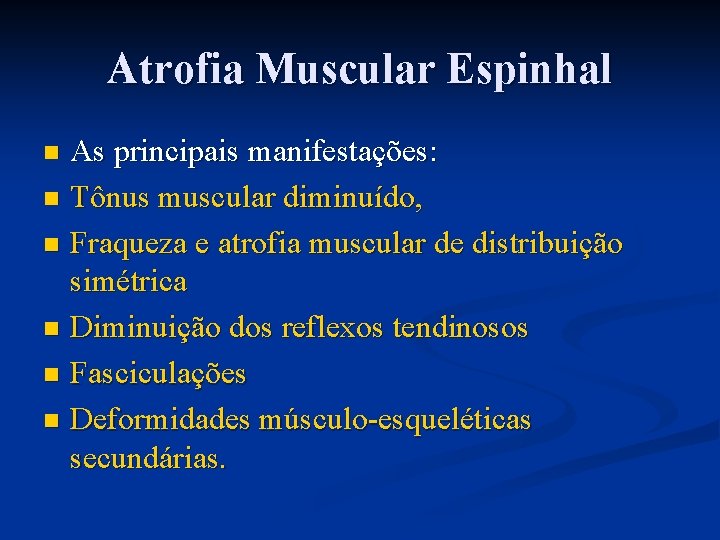 Atrofia Muscular Espinhal

- As principais manifestações:
- Tônus muscular diminuído,
- Fraqueza e atrofia muscular de distribuição simétrica
- Diminuição dos reflexos tendinosos
- Fasciculações
- Deformidades músculo-esqueléticas secundárias.